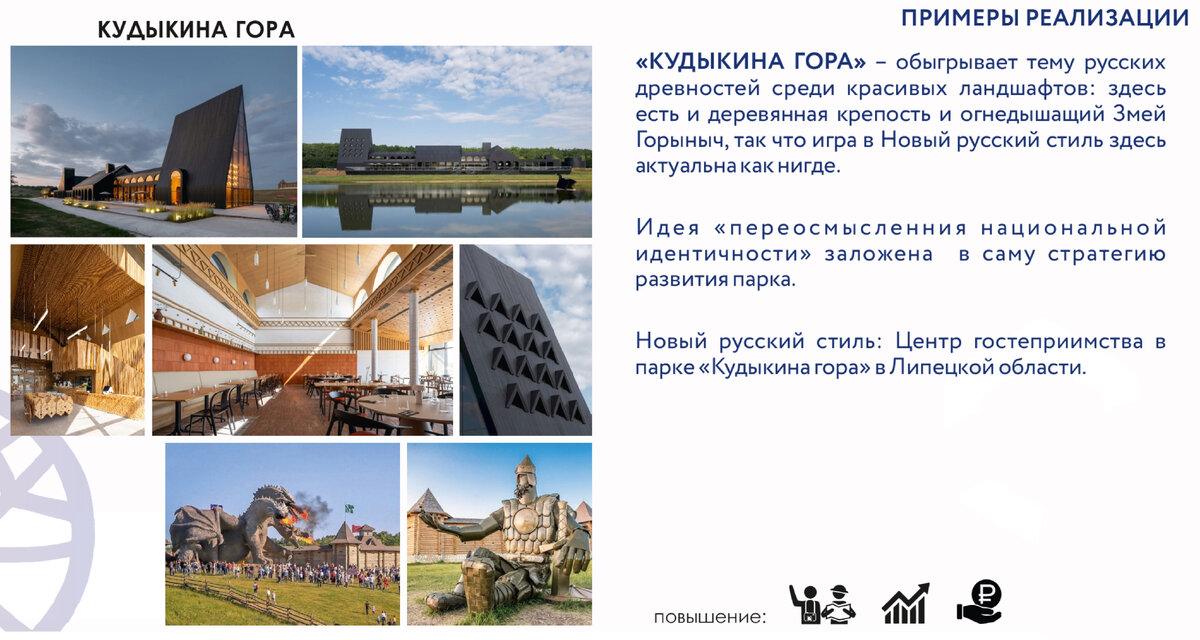 КУДЫКИНА ГОРА

ПРИМЕРЫ РЕАЛИЗАЦИИ

«КУДЫКИНА ГОРА» – обыгрывает тему русских древностей среди красивых ландшафтов: здесь есть и деревянная крепость и огнедышащий Змей Горыныч, так что игра в Новый русский стиль здесь актуальна как нигде.

Идея «переосмысленния национальной идентичности» заложена в саму стратегию развития парка.

Новый русский стиль: Центр гостеприимства в парке «Кудыкина гора» в Липецкой области.

повышение: